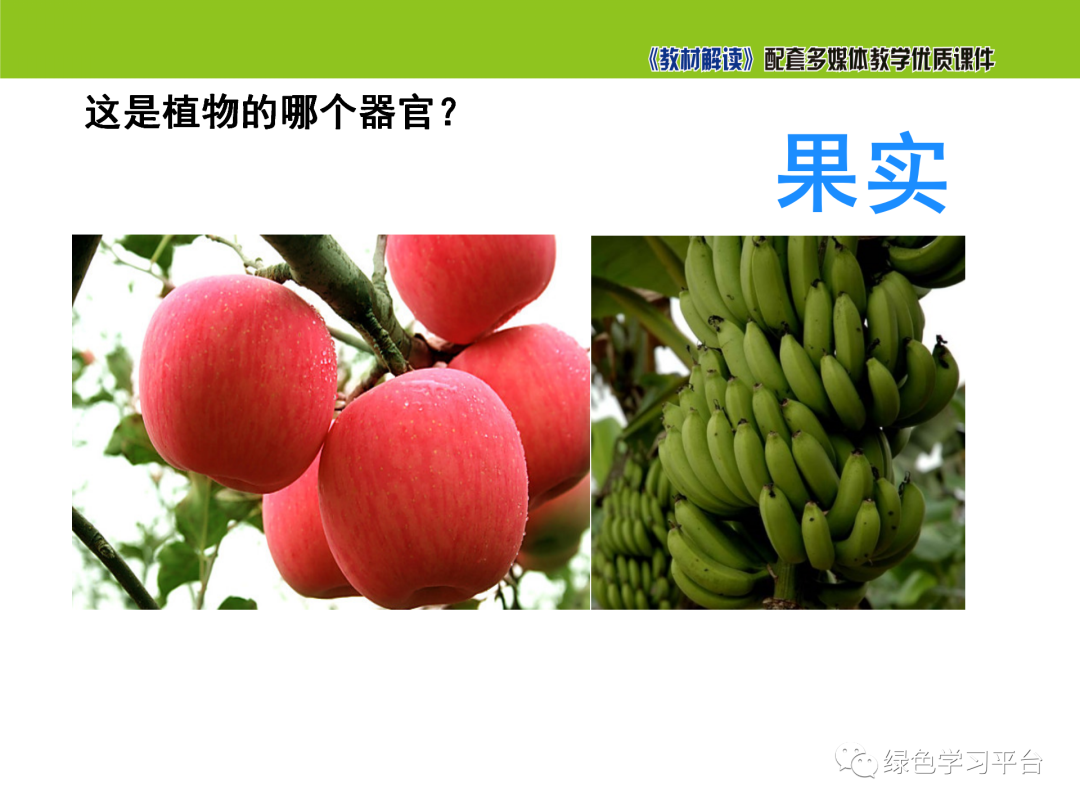 《教材解读》配套多媒体教学优质课件

这是植物的哪个器官？

果实

绿色学习平台